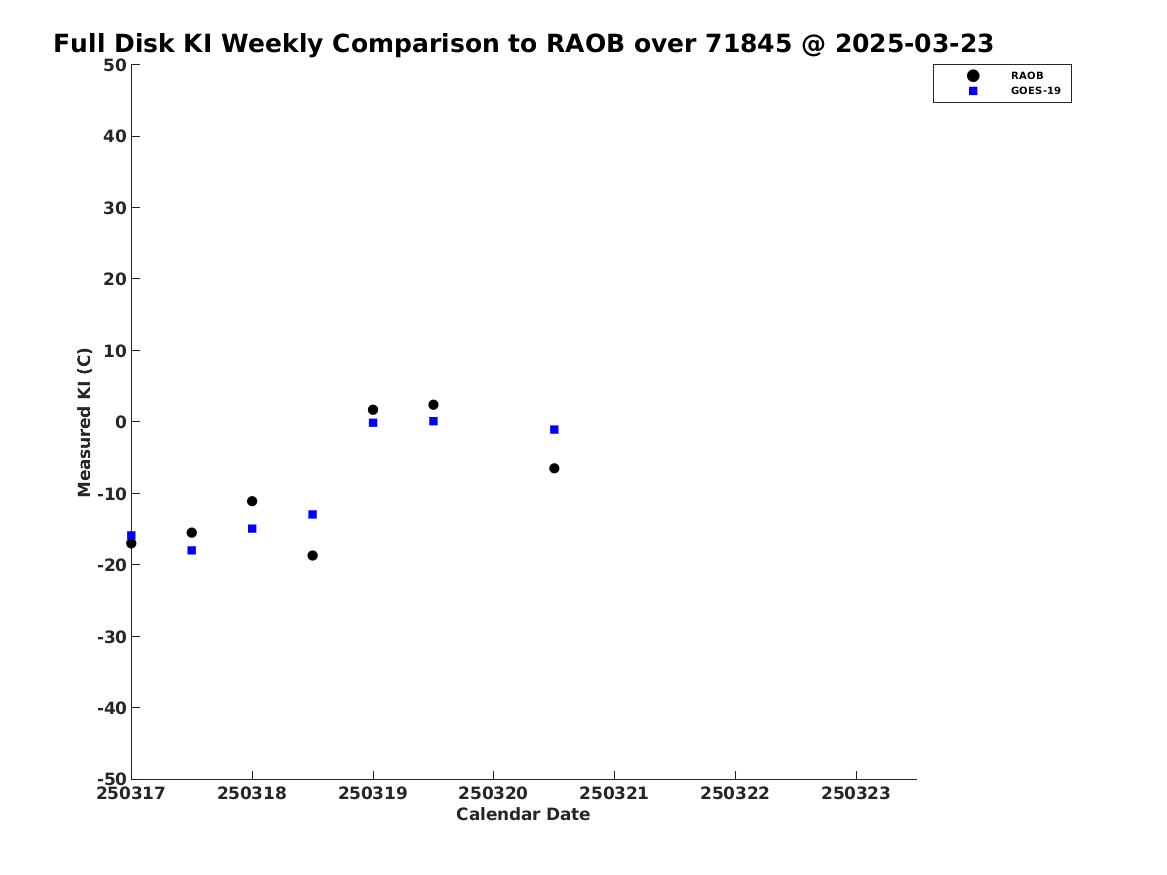 Full Disk KI Weekly Comparison to RAOB over 71845 @ 2025-03-23

RAOB
GOES-19

Measured KI (C)

50
40
30
20
10
0
-10
-20
-30
-40
-50

250317
250318
250319
250320
250321
250322
250323

Calendar Date